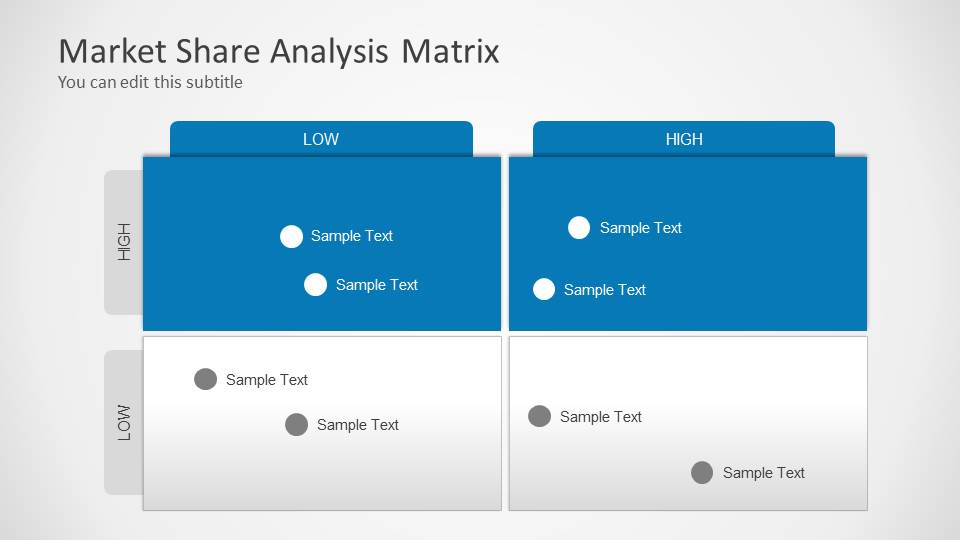 Market Share Analysis Matrix
You can edit this subtitle

LOW
HIGH

HIGH
Sample Text
Sample Text
Sample Text
Sample Text

LOW
Sample Text
Sample Text
Sample Text
Sample Text